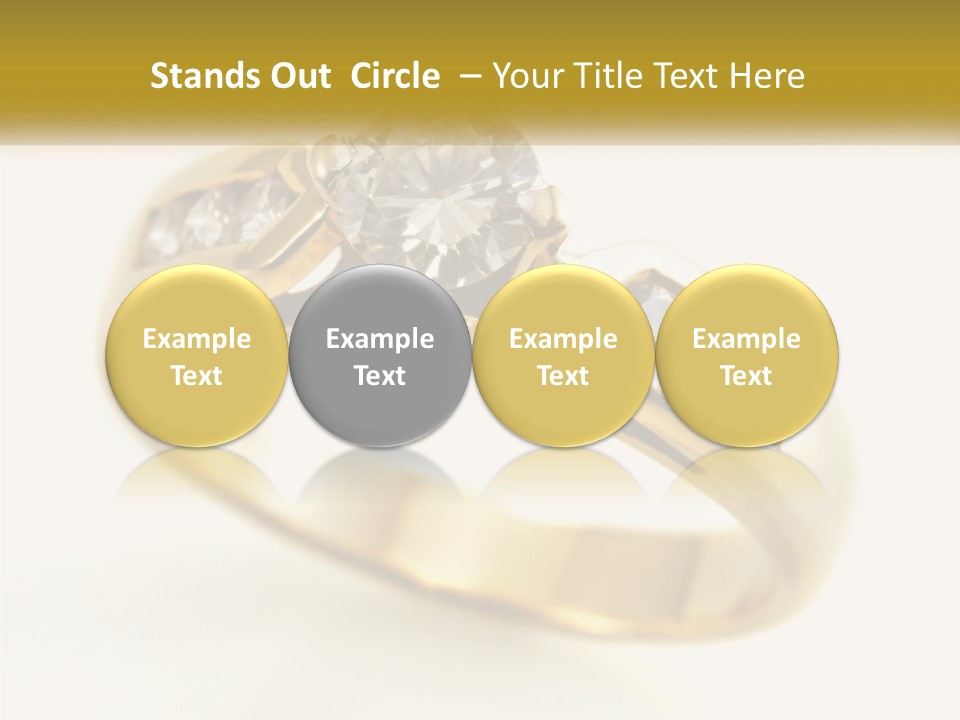 Stands Out Circle – Your Title Text Here

Example Text

Example Text

Example Text

Example Text